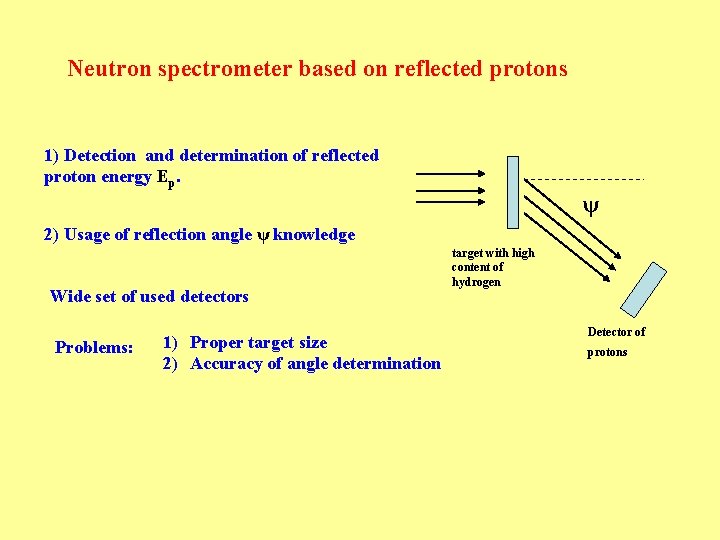 Neutron spectrometer based on reflected protons

1) Detection and determination of reflected proton energy $E_p$.

2) Usage of reflection angle $\psi$ knowledge

Wide set of used detectors

Problems:
1) Proper target size
2) Accuracy of angle determination

$\psi$

target with high content of hydrogen

Detector of protons